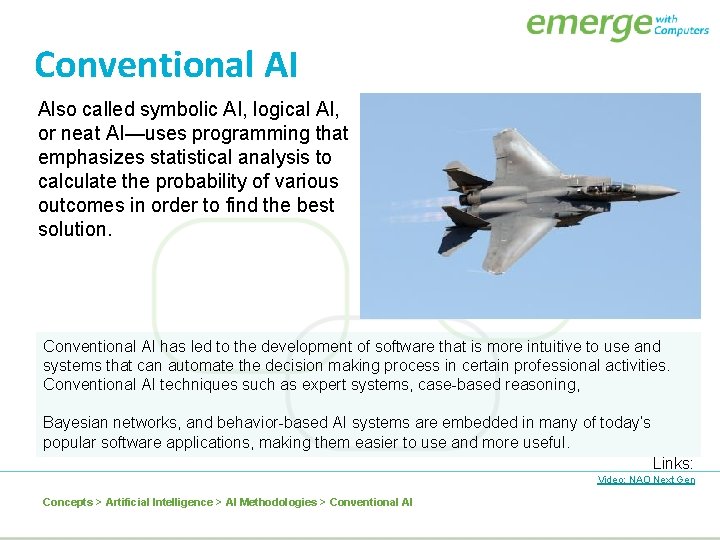 emerge with Computers

Conventional AI

Also called symbolic AI, logical AI, or neat AI—uses programming that emphasizes statistical analysis to calculate the probability of various outcomes in order to find the best solution.

Conventional AI has led to the development of software that is more intuitive to use and systems that can automate the decision making process in certain professional activities. Conventional AI techniques such as expert systems, case-based reasoning,

Bayesian networks, and behavior-based AI systems are embedded in many of today's popular software applications, making them easier to use and more useful.

Links:
Video: NAO Next Gen

Concepts > Artificial Intelligence > AI Methodologies > Conventional AI